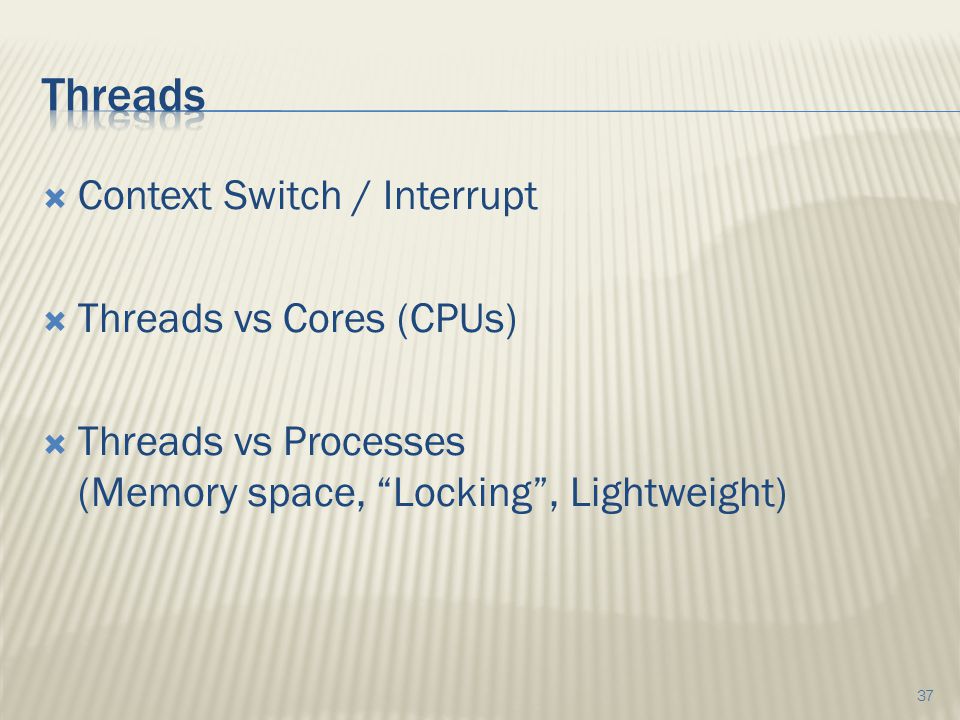 Threads

Context Switch / Interrupt

Threads vs Cores (CPUs)

Threads vs Processes
(Memory space, “Locking”, Lightweight)

37